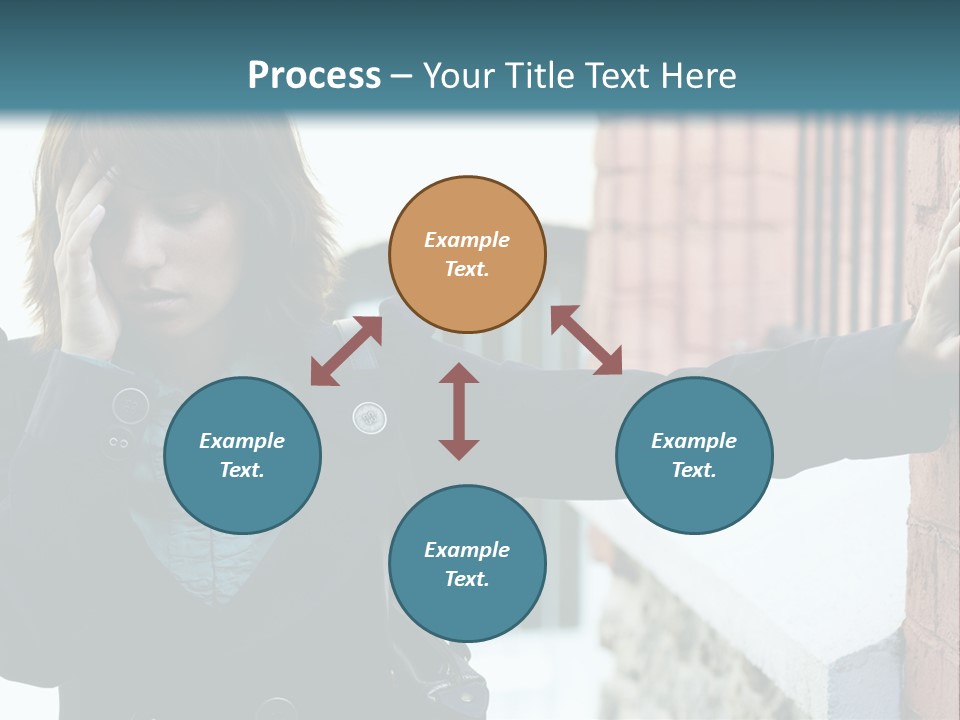 Process – Your Title Text Here

Example Text.

Example Text.

Example Text.

Example Text.